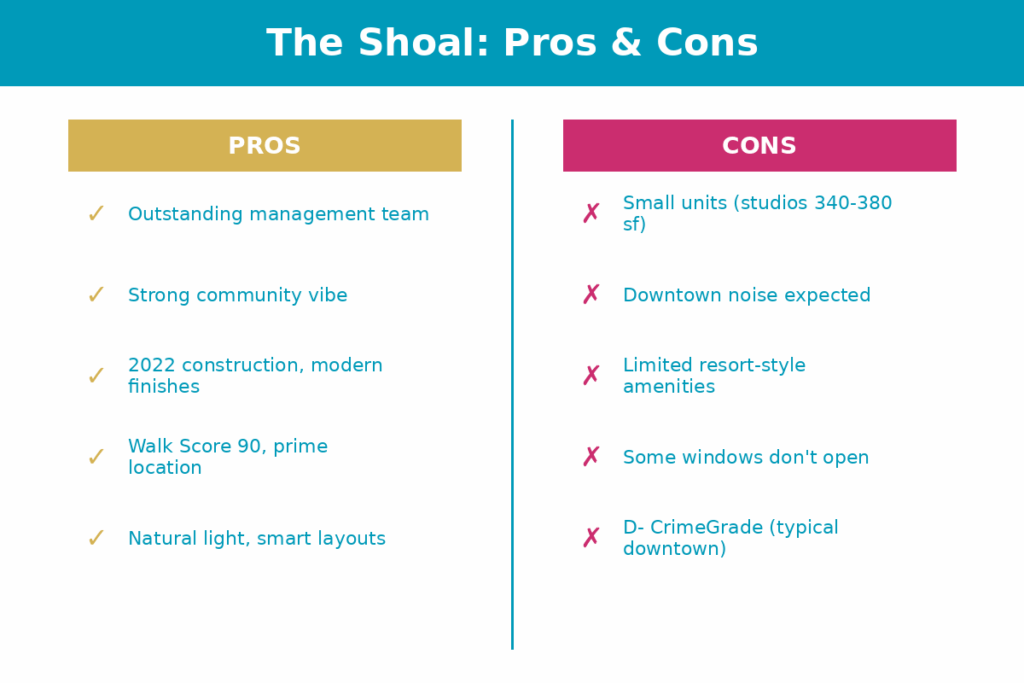 The Shoal: Pros & Cons

PROS

✓ Outstanding management team

✓ Strong community vibe

✓ 2022 construction, modern finishes

✓ Walk Score 90, prime location

✓ Natural light, smart layouts

CONS

✗ Small units (studios 340-380 sf)

✗ Downtown noise expected

✗ Limited resort-style amenities

✗ Some windows don't open

✗ D- CrimeGrade (typical downtown)